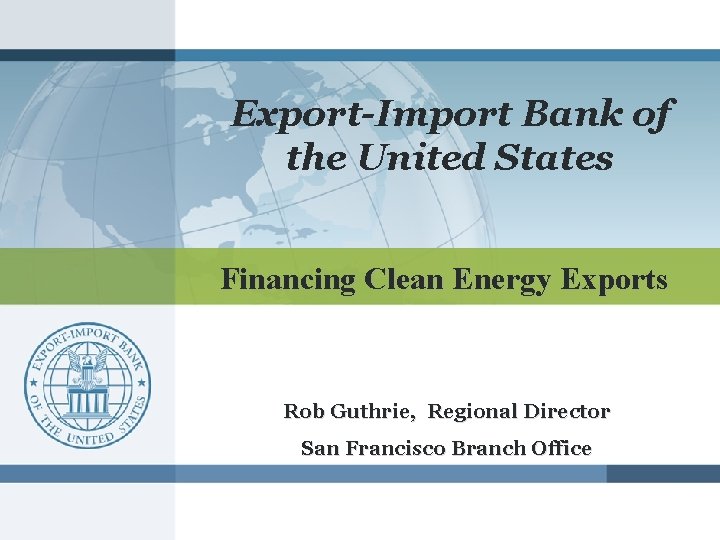 Export-Import Bank of the United States

Financing Clean Energy Exports

EXPORT-IMPORT BANK OF THE UNITED STATES

Rob Guthrie, Regional Director

San Francisco Branch Office